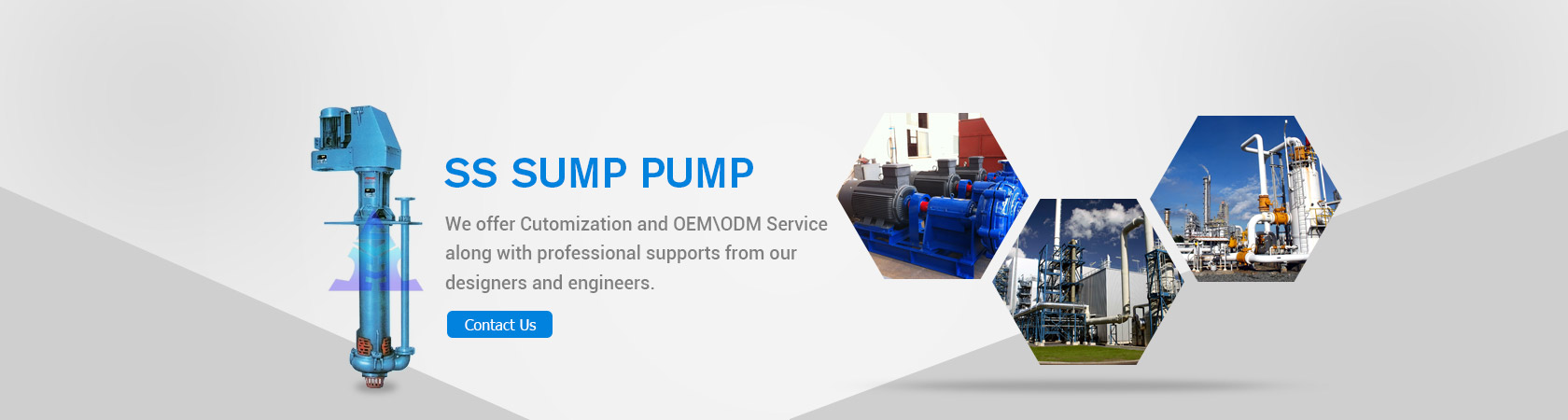 SS SUMP PUMP

We offer Cutomization and OEM\ODM Service along with professional supports from our designers and engineers.

Contact Us